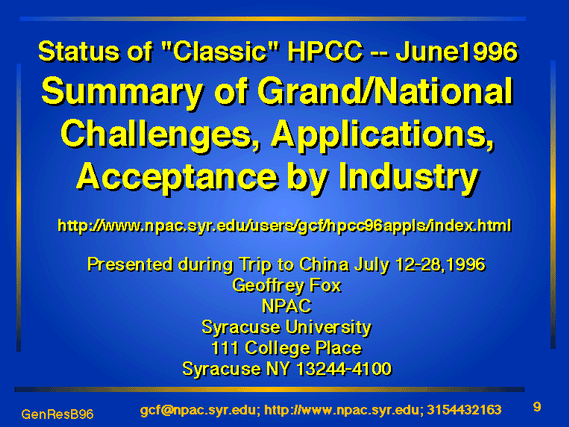 Status of "Classic" HPCC -- June1996

Summary of Grand/National Challenges, Applications, Acceptance by Industry

http://www.npac.syr.edu/users/gcf/hpcc96appls/index.html

Presented during Trip to China July 12-28,1996
Geoffrey Fox
NPAC
Syracuse University
111 College Place
Syracuse NY 13244-4100

GenResB96

gcf@npac.syr.edu; http://www.npac.syr.edu; 3154432163

9